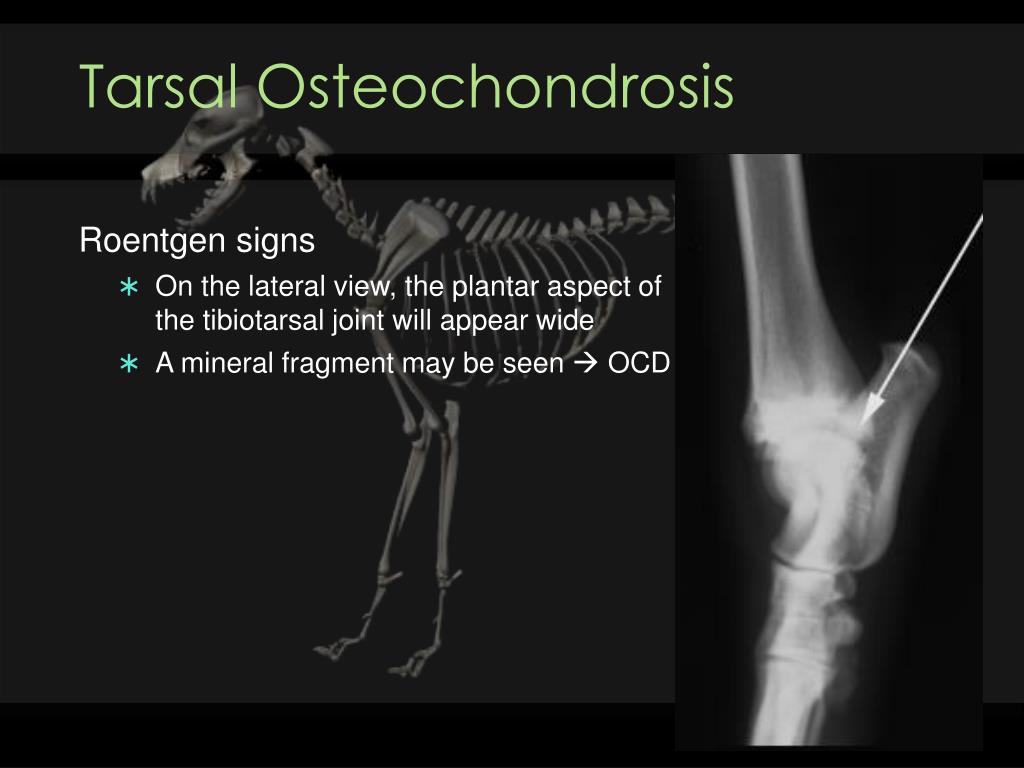 Tarsal Osteochondrosis

Roentgen signs

∗ On the lateral view, the plantar aspect of the tibiotarsal joint will appear wide

∗ A mineral fragment may be seen → OCD